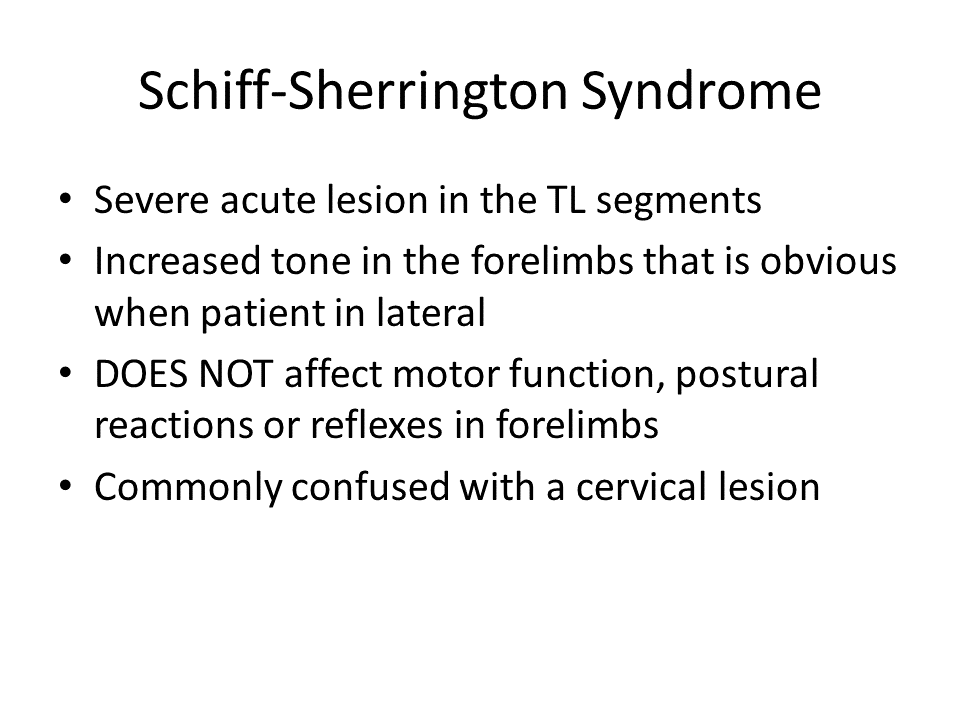 Schiff-Sherrington Syndrome

• Severe acute lesion in the TL segments
• Increased tone in the forelimbs that is obvious when patient in lateral
• DOES NOT affect motor function, postural reactions or reflexes in forelimbs
• Commonly confused with a cervical lesion